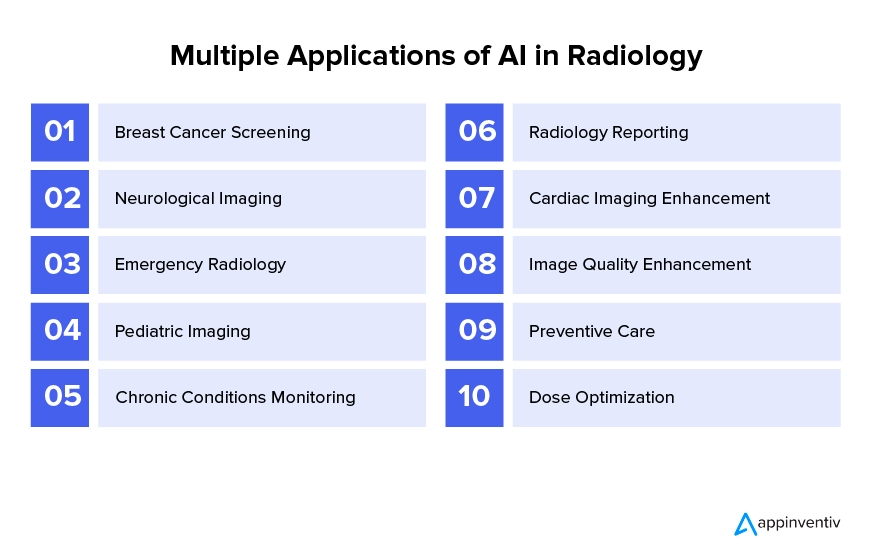 Multiple Applications of AI in Radiology

01 Breast Cancer Screening

02 Neurological Imaging

03 Emergency Radiology

04 Pediatric Imaging

05 Chronic Conditions Monitoring

06 Radiology Reporting

07 Cardiac Imaging Enhancement

08 Image Quality Enhancement

09 Preventive Care

10 Dose Optimization

appinventiv